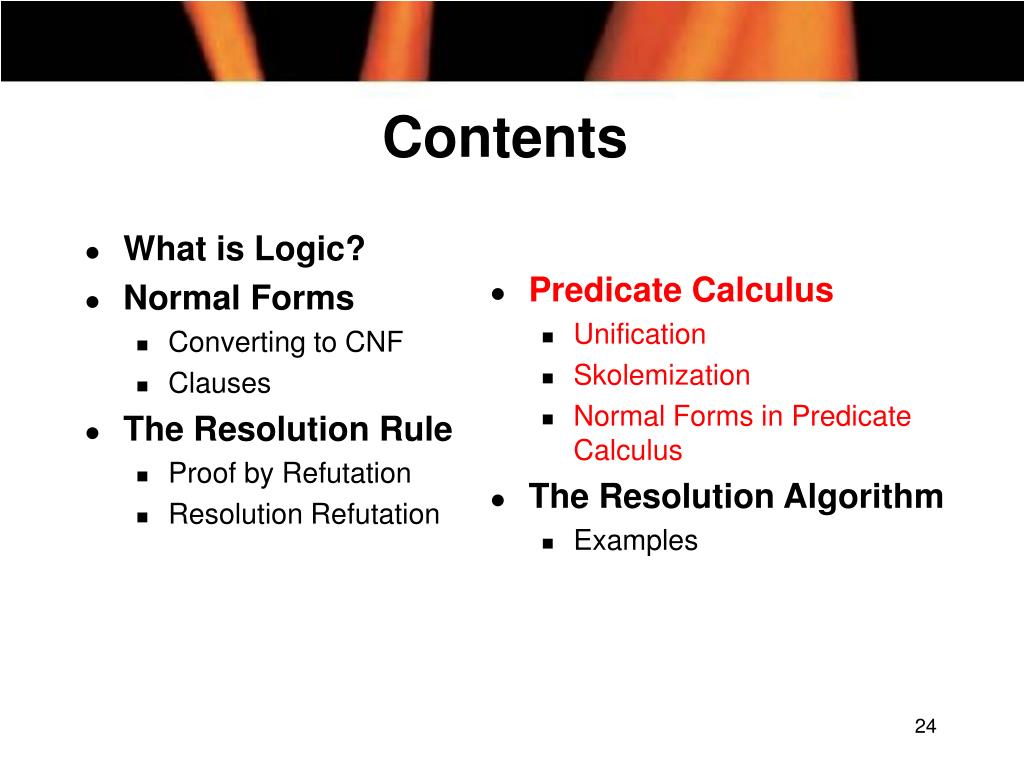 Contents

- What is Logic?
- Normal Forms
  - Converting to CNF
  - Clauses
- The Resolution Rule
  - Proof by Refutation
  - Resolution Refutation

- Predicate Calculus
  - Unification
  - Skolemization
  - Normal Forms in Predicate Calculus
- The Resolution Algorithm
  - Examples

24